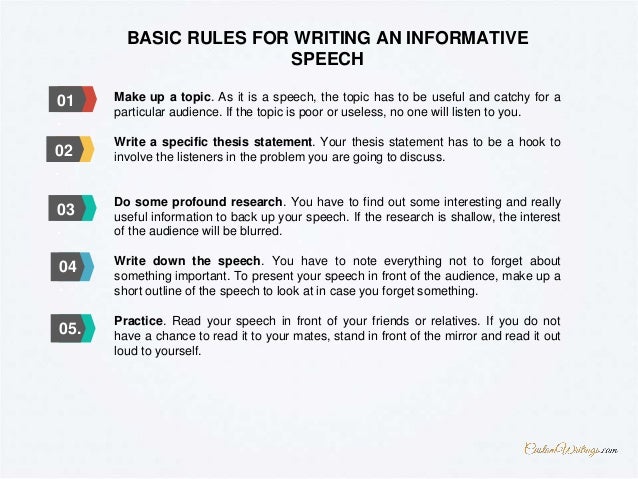 BASIC RULES FOR WRITING AN INFORMATIVE SPEECH

01

Make up a topic. As it is a speech, the topic has to be useful and catchy for a particular audience. If the topic is poor or useless, no one will listen to you.

02

Write a specific thesis statement. Your thesis statement has to be a hook to involve the listeners in the problem you are going to discuss.

03

Do some profound research. You have to find out some interesting and really useful information to back up your speech. If the research is shallow, the interest of the audience will be blurred.

04

Write down the speech. You have to note everything not to forget about something important. To present your speech in front of the audience, make up a short outline of the speech to look at in case you forget something.

05.

Practice. Read your speech in front of your friends or relatives. If you do not have a chance to read it to your mates, stand in front of the mirror and read it out loud to yourself.

CustomWritings.com